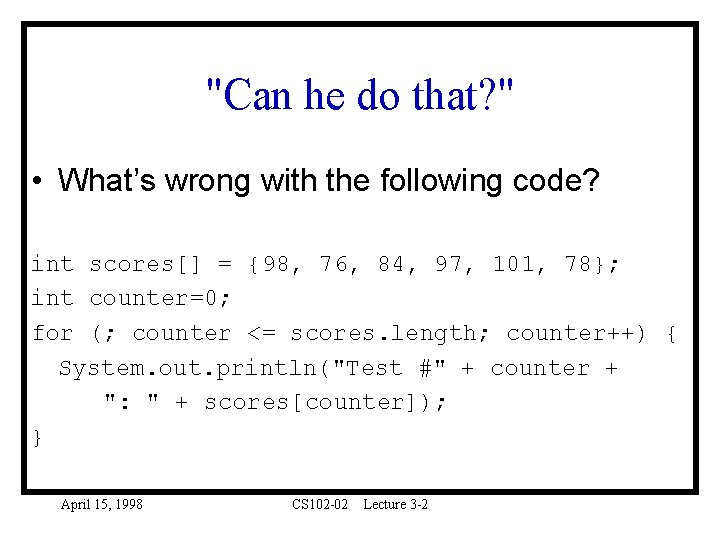 "Can he do that?"

• What's wrong with the following code?

int scores[] = {98, 76, 84, 97, 101, 78};
int counter=0;
for (; counter <= scores.length; counter++) {
  System.out.println("Test #" + counter +
     ": " + scores[counter]);
}

April 15, 1998 CS102-02 Lecture 3-2